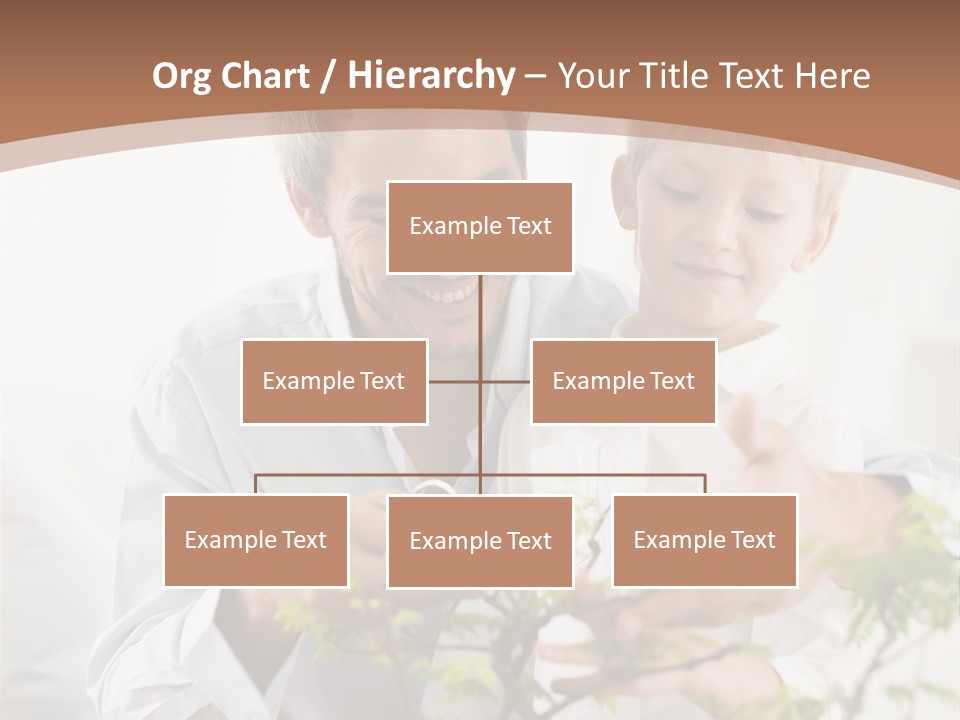 Org Chart / Hierarchy – Your Title Text Here

Example Text

Example Text

Example Text

Example Text

Example Text

Example Text